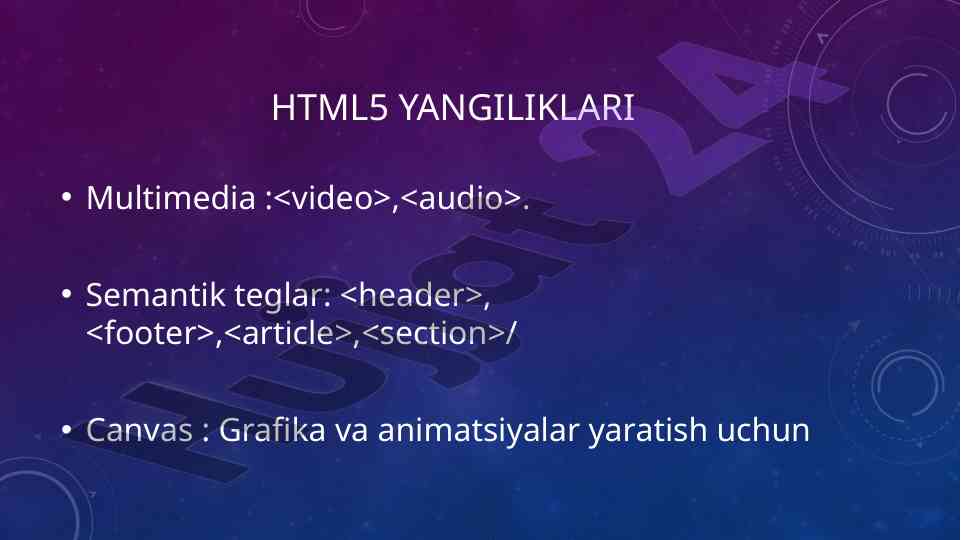 HTML5 YANGILIKLARI

• Multimedia :<video>,<audio>.

• Semantik teglar: <header>, <footer>,<article>,<section>/

• Canvas : Grafika va animatsiyalar yaratish uchun

Hujjat24